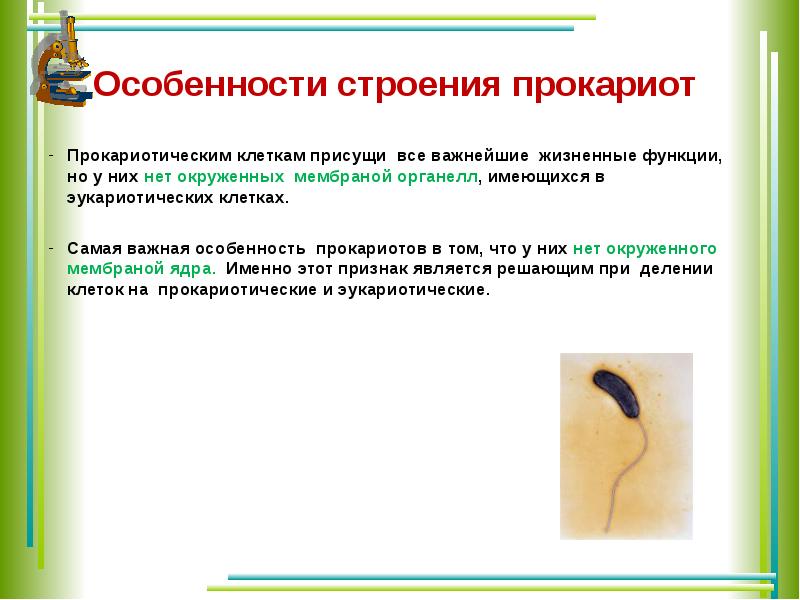 Особенности строения прокариот

- Прокариотическим клеткам присущи все важнейшие жизненные функции, но у них нет окруженных мембраной органелл, имеющихся в эукариотических клетках.

- Самая важная особенность прокариотов в том, что у них нет окруженного мембраной ядра. Именно этот признак является решающим при делении клеток на прокариотические и эукариотические.